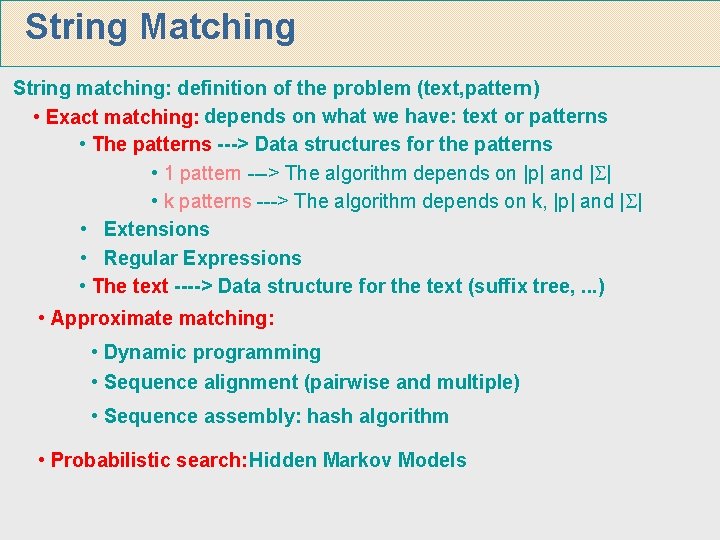 String Matching

String matching: definition of the problem (text,pattern)

• Exact matching: depends on what we have: text or patterns

• The patterns ---> Data structures for the patterns

• 1 pattern ---> The algorithm depends on |p| and |$\Sigma$|

• k patterns ---> The algorithm depends on k, |p| and |$\Sigma$|

• Extensions

• Regular Expressions

• The text ----> Data structure for the text (suffix tree, ...)

• Approximate matching:

• Dynamic programming

• Sequence alignment (pairwise and multiple)

• Sequence assembly: hash algorithm

• Probabilistic search:Hidden Markov Models